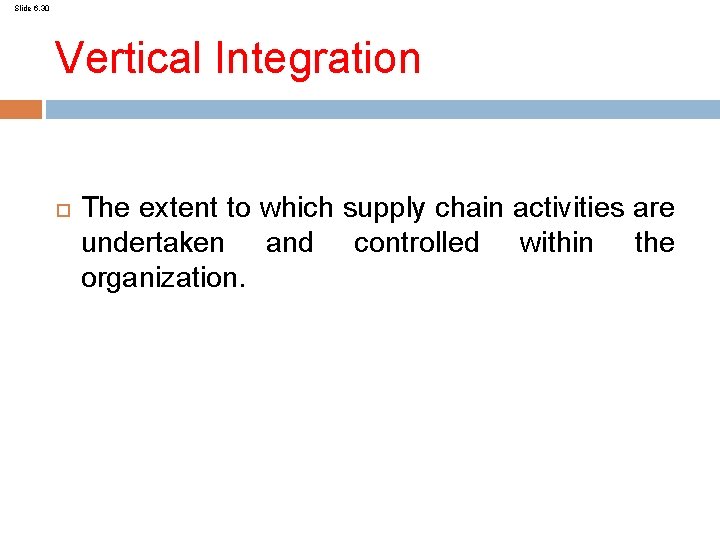 Slide 6.30

Vertical Integration

The extent to which supply chain activities are undertaken and controlled within the organization.